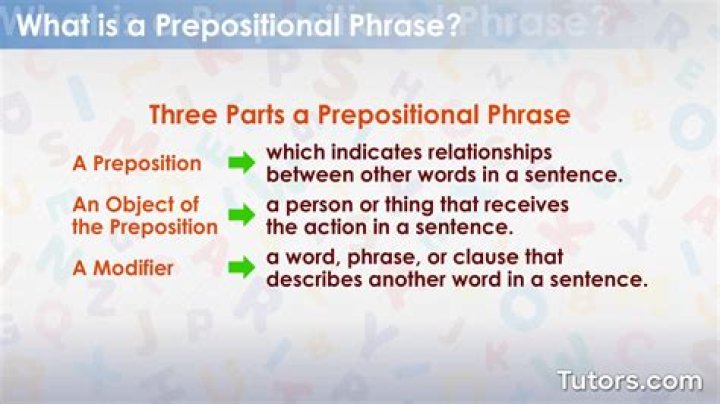 What is a Prepositional Phrase?

Three Parts a Prepositional Phrase

A Preposition which indicates relationships between other words in a sentence.

An Object of the Preposition a person or thing that receives the action in a sentence.

A Modifier a word, phrase, or clause that describes another word in a sentence.

Tutors.com